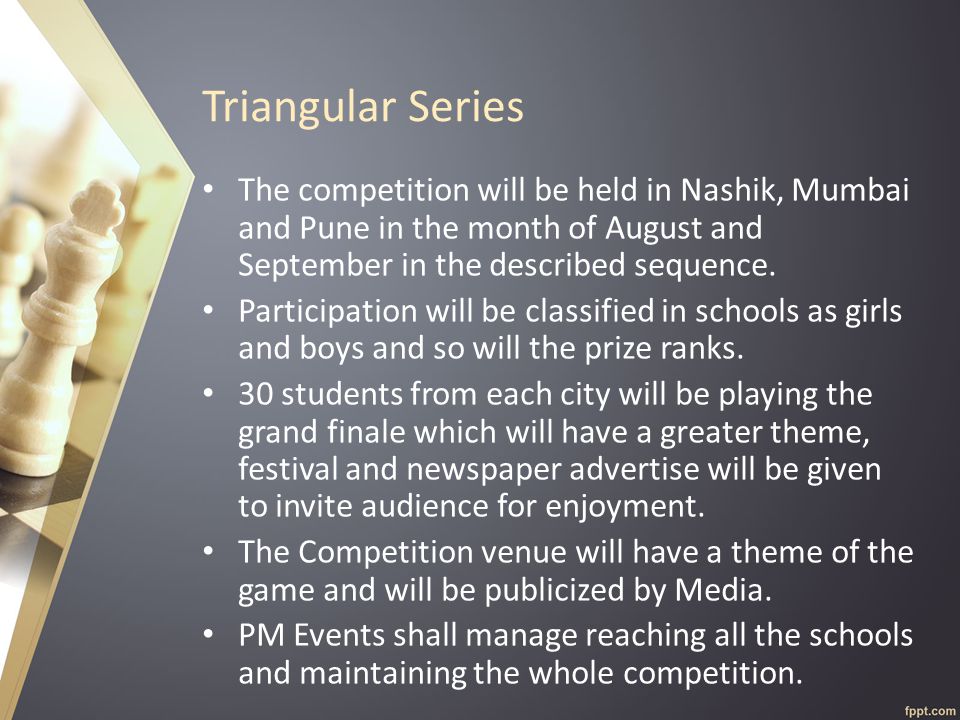 Triangular Series

• The competition will be held in Nashik, Mumbai and Pune in the month of August and September in the described sequence.
• Participation will be classified in schools as girls and boys and so will the prize ranks.
• 30 students from each city will be playing the grand finale which will have a greater theme, festival and newspaper advertise will be given to invite audience for enjoyment.
• The Competition venue will have a theme of the game and will be publicized by Media.
• PM Events shall manage reaching all the schools and maintaining the whole competition.

fppt.com